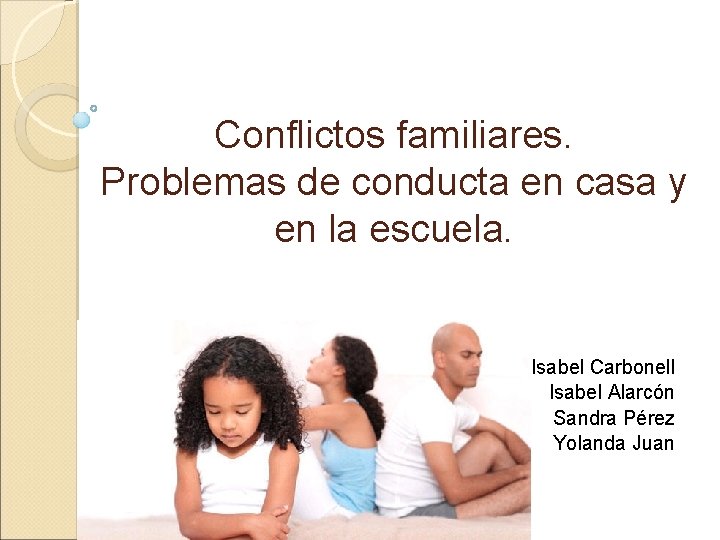 Conflictos familiares.
Problemas de conducta en casa y en la escuela.

Isabel Carbonell
Isabel Alarcón
Sandra Pérez
Yolanda Juan